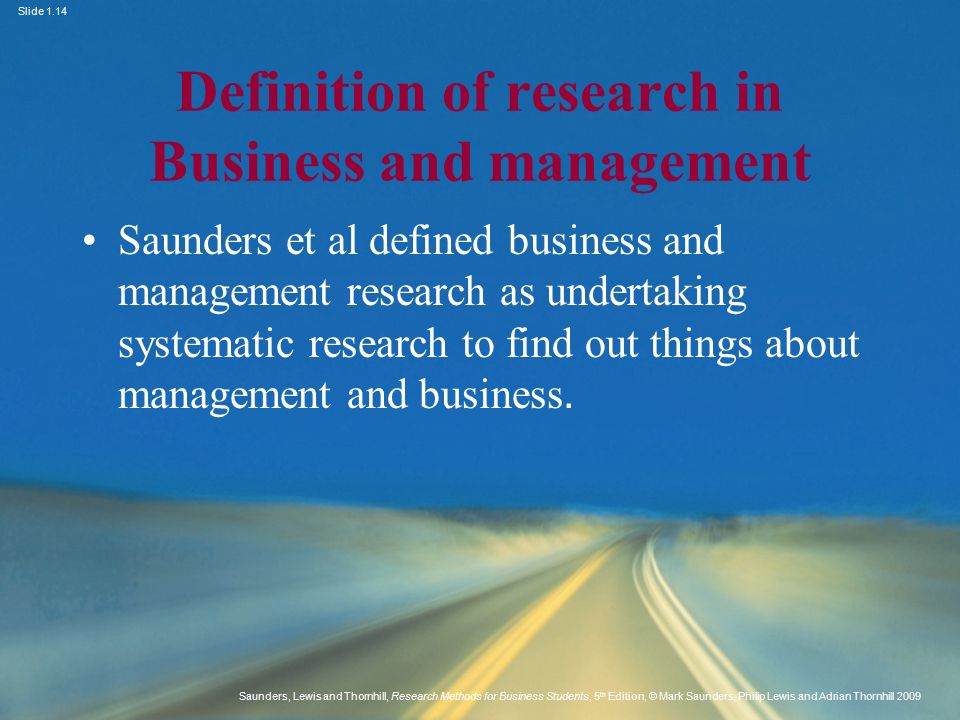 Slide 1.14

Definition of research in Business and management

• Saunders et al defined business and management research as undertaking systematic research to find out things about management and business.

Saunders, Lewis and Thornhill, Research Methods for Business Students, 5th Edition, © Mark Saunders, Philip Lewis and Adrian Thornhill 2009